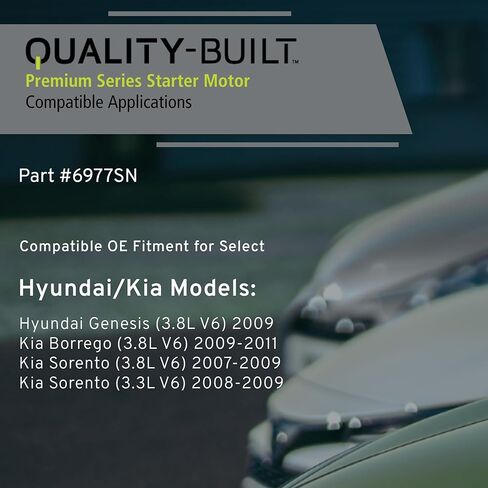 QUALITY-BUILT™
Premium Series Starter Motor
Compatible Applications

Part #6977SN

Compatible OE Fitment for Select

Hyundai/Kia Models:

Hyundai Genesis (3.8L V6) 2009
Kia Borrego (3.8L V6) 2009-2011
Kia Sorento (3.8L V6) 2007-2009
Kia Sorento (3.3L V6) 2008-2009